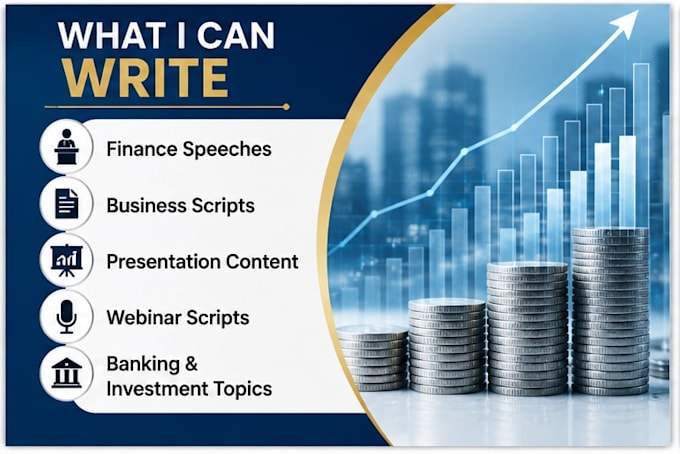 WHAT I CAN
WRITE

Finance Speeches

Business Scripts

Presentation Content

Webinar Scripts

Banking & Investment Topics